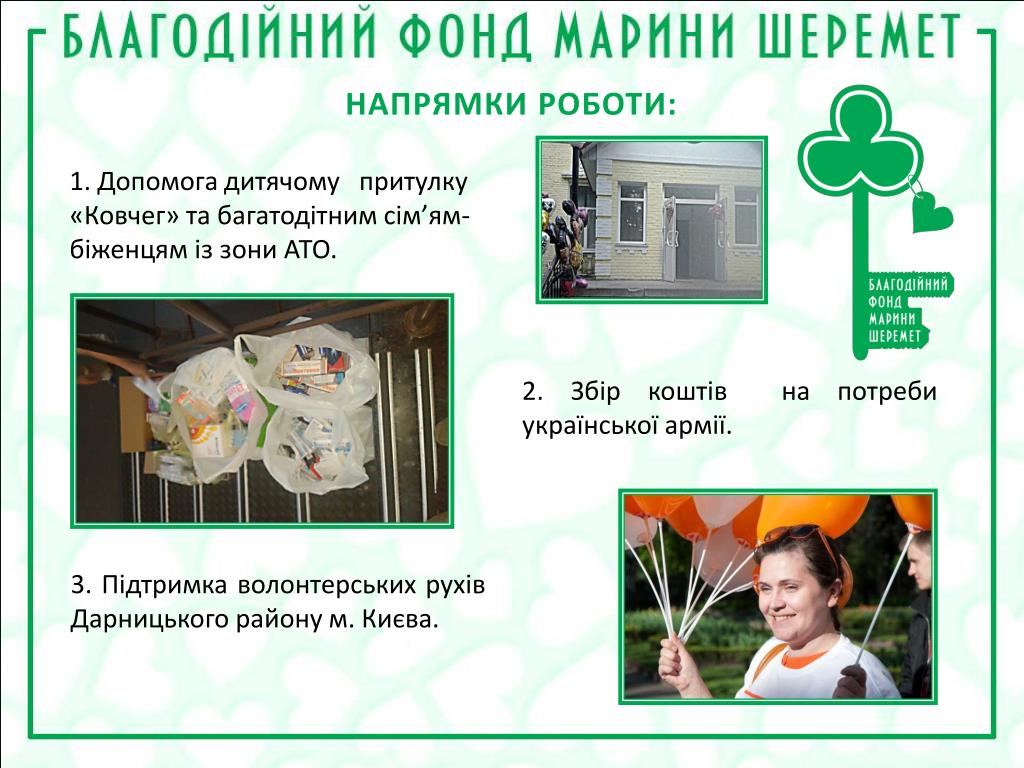 БЛАГОДІЙНИЙ ФОНД МАРИНИ ШЕРЕМЕТ

НАПРЯМКИ РОБОТИ:

1. Допомога дитячому притулку «Ковчег» та багатодітним сім'ям-біженцям із зони АТО.

БЛАГОДІЙНИЙ ФОНД МАРИНИ ШЕРЕМЕТ

2. Збір коштів на потреби української армії.

3. Підтримка волонтерських рухів Дарницького району м. Києва.